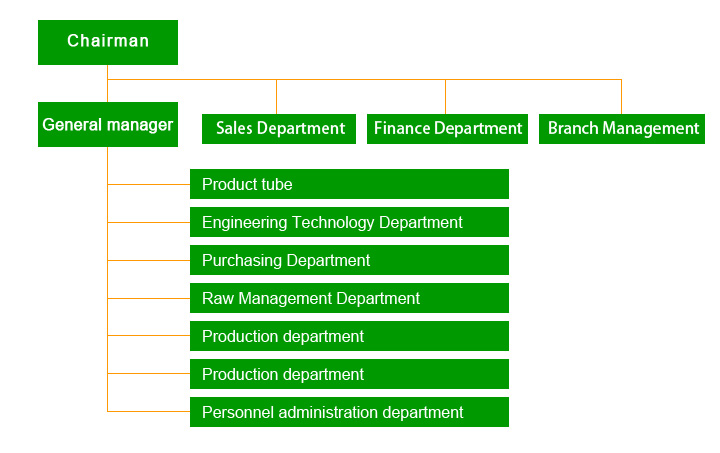 Chairman

General manager

Sales Department

Finance Department

Branch Management

Product tube

Engineering Technology Department

Purchasing Department

Raw Management Department

Production department

Production department

Personnel administration department